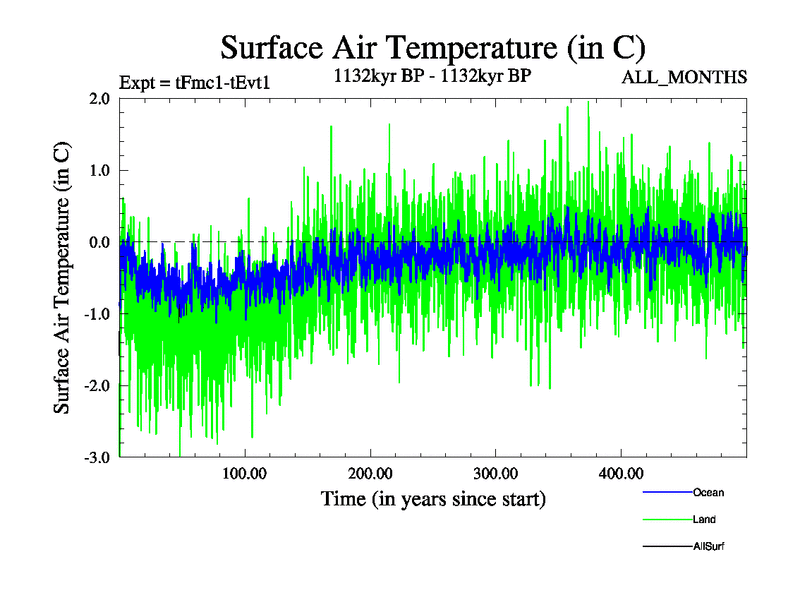 Surface Air Temperature (in C)

Expt = tFmc1-tEvt1

1132kyr BP - 1132kyr BP

ALL_MONTHS

Surface Air Temperature (in C)

2.0
1.0
0.0
-1.0
-2.0
-3.0

100.00
200.00
300.00
400.00

Time (in years since start)

Ocean
Land
AllSurf